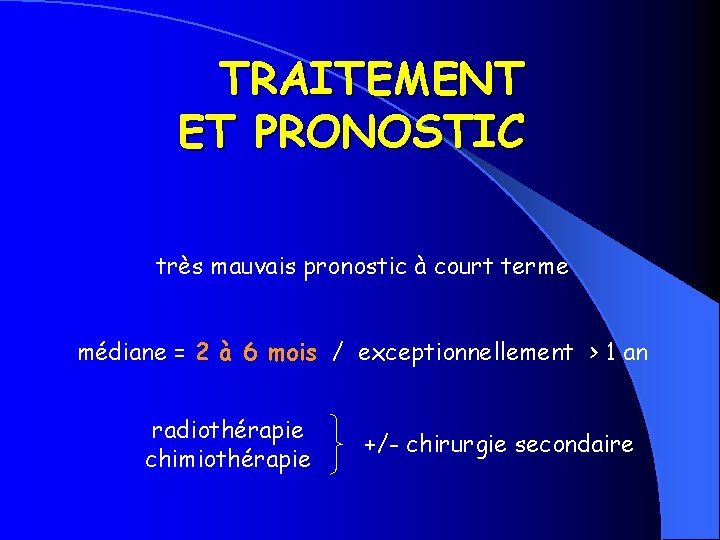 TRAITEMENT
ET PRONOSTIC

très mauvais pronostic à court terme

médiane = 2 à 6 mois / exceptionnellement > 1 an

radiothérapie
chimiothérapie
+/- chirurgie secondaire